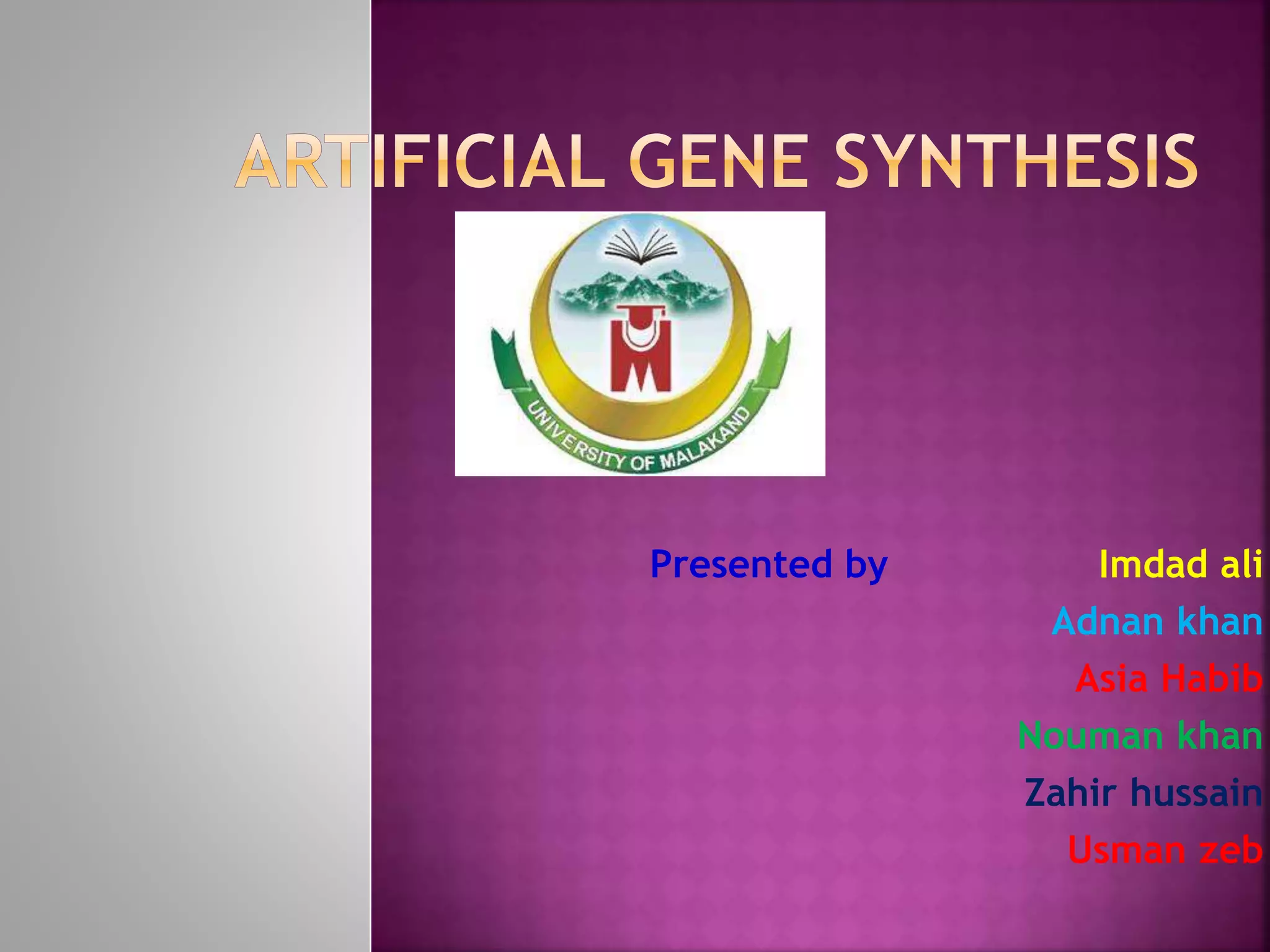 ARTIFICIAL GENE SYNTHESIS

UNIVERSITY OF MALAKAND

Presented by

Imdad ali
Adnan khan
Asia Habib
Nouman khan
Zahir hussain
Usman zeb